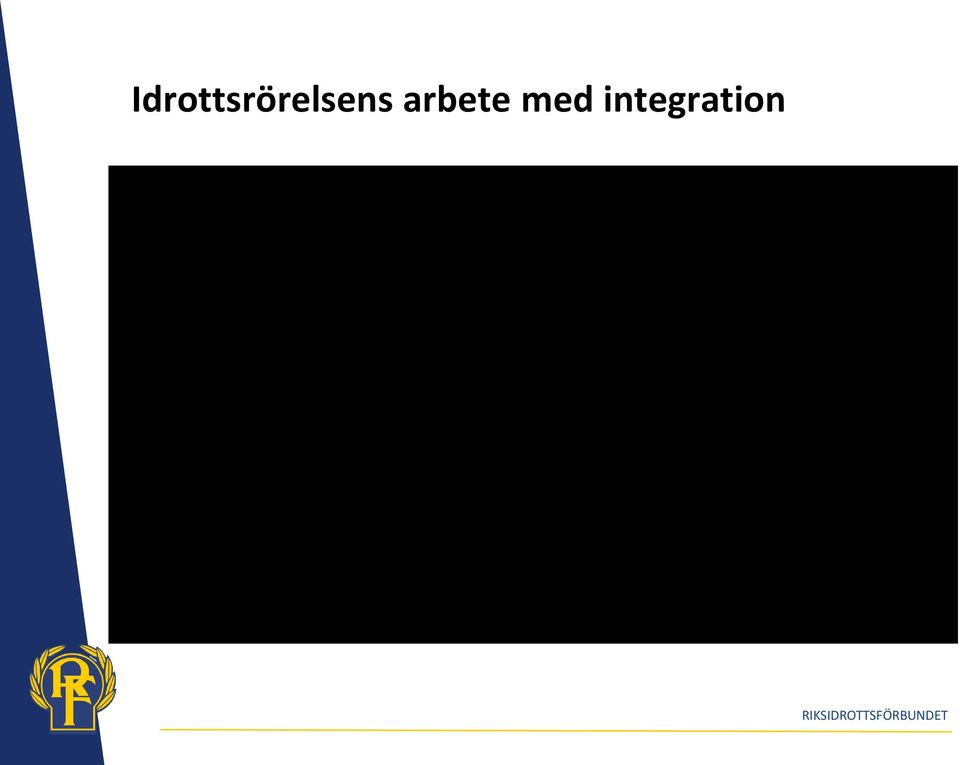 Idrottsrörelsens arbete med integration

RF

RIKSIDROTTSFÖRBUNDET